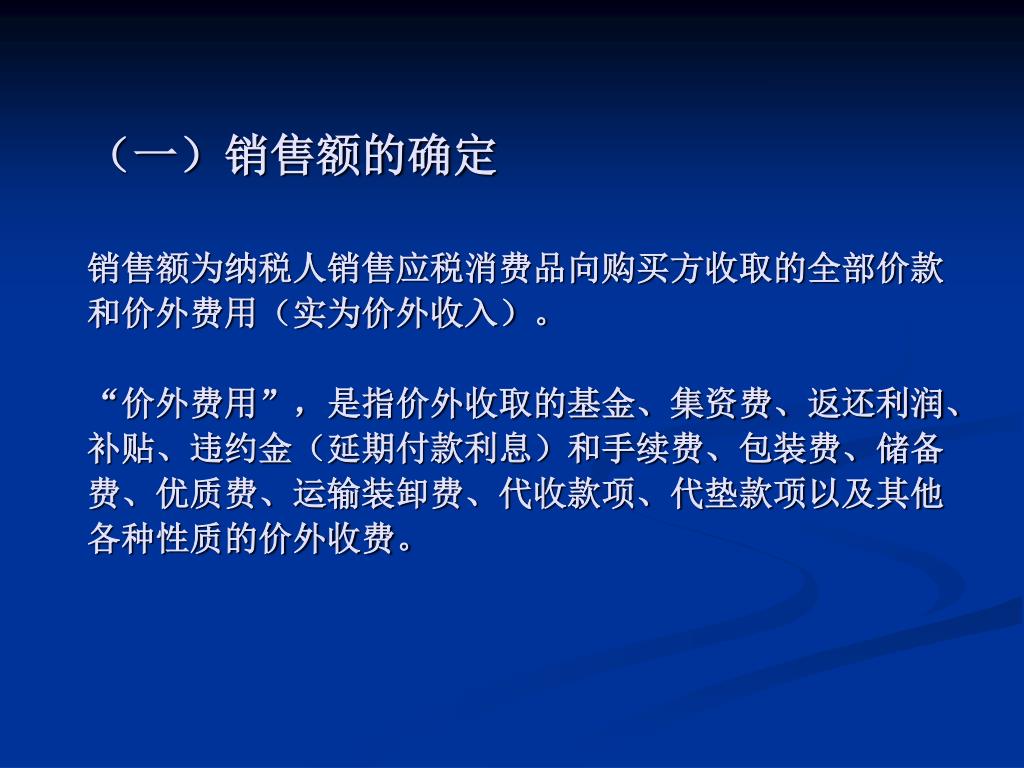 （一）销售额的确定

销售额为纳税人销售应税消费品向购买方收取的全部价款和价外费用（实为价外收入）。

“价外费用”，是指价外收取的基金、集资费、返还利润、补贴、违约金（延期付款利息）和手续费、包装费、储备费、优质费、运输装卸费、代收款项、代垫款项以及其他各种性质的价外收费。